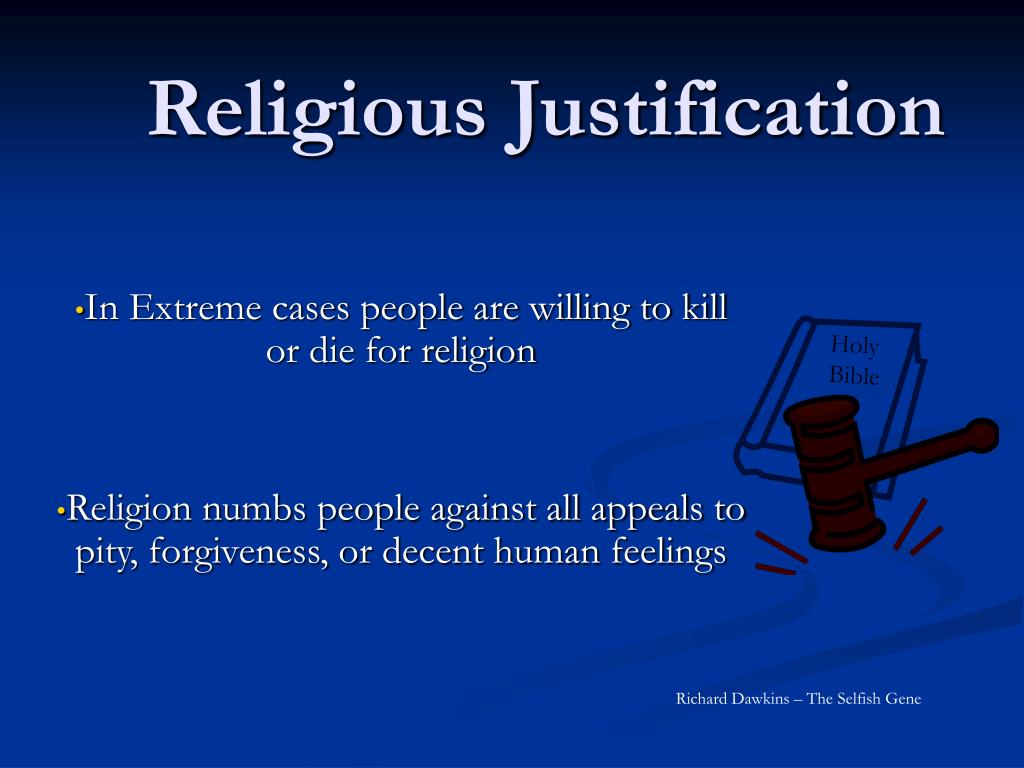 Religious Justification

•In Extreme cases people are willing to kill or die for religion

Holy Bible

•Religion numbs people against all appeals to pity, forgiveness, or decent human feelings

Richard Dawkins – The Selfish Gene